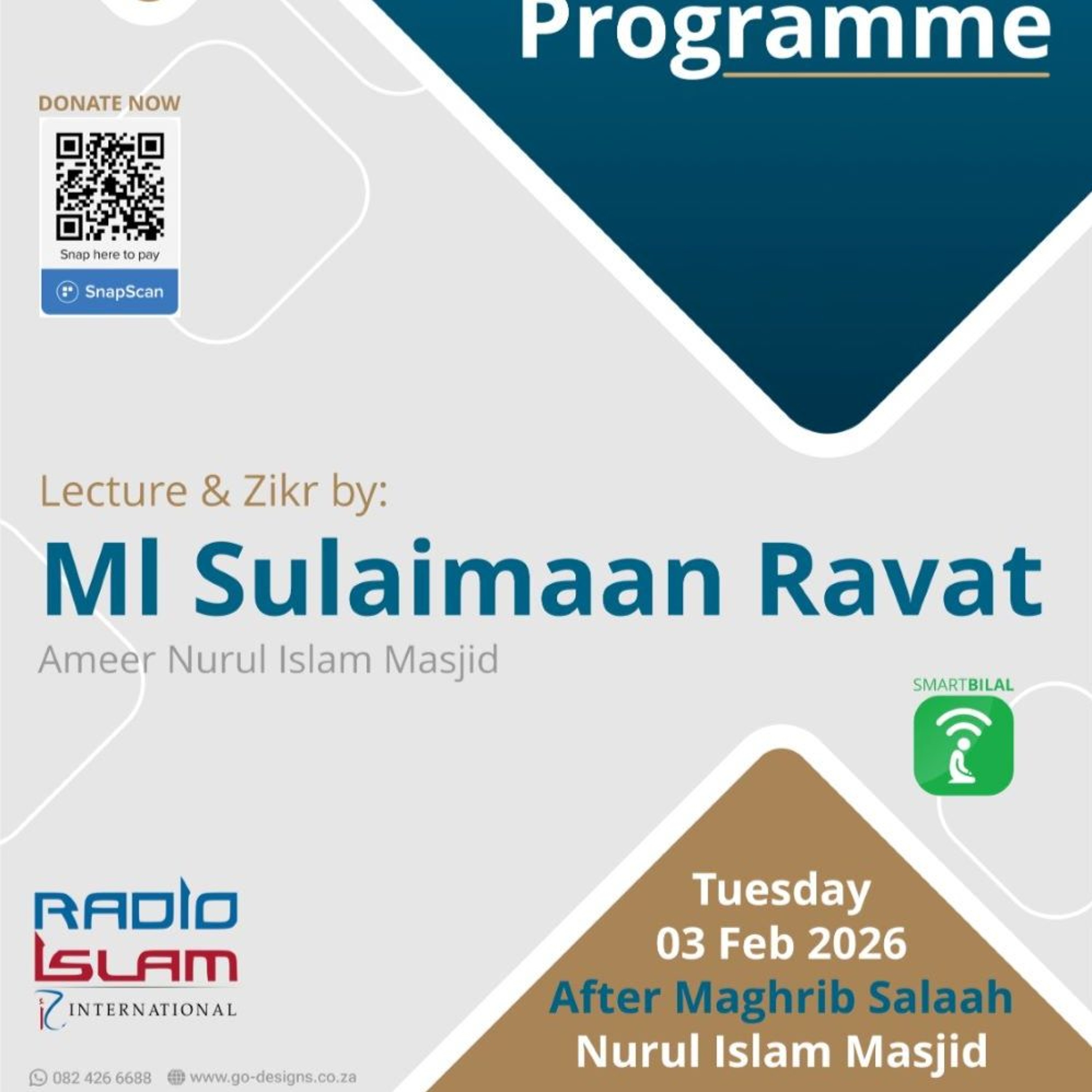 Programme

DONATE NOW

Snap here to pay

SnapScan

Lecture & Zikr by:

Ml Sulaimaan Ravat

Ameer Nurul Islam Masjid

SMARTBILAL

RADIO ISLAM INTERNATIONAL

Tuesday
03 Feb 2026
After Maghrib Salaah
Nurul Islam Masjid

082 426 6688 www.go-designs.co.za